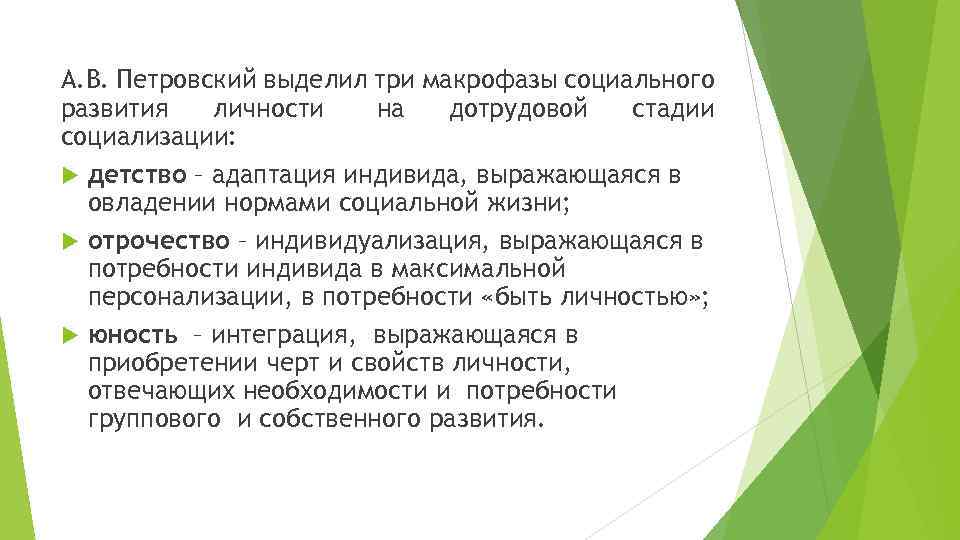 А.В. Петровский выделил три макрофазы социального развития личности на дотрудовой стадии социализации:

детство – адаптация индивида, выражающаяся в овладении нормами социальной жизни;

отрочество – индивидуализация, выражающаяся в потребности индивида в максимальной персонализации, в потребности «быть личностью»;

юность – интеграция, выражающаяся в приобретении черт и свойств личности, отвечающих необходимости и потребности группового и собственного развития.